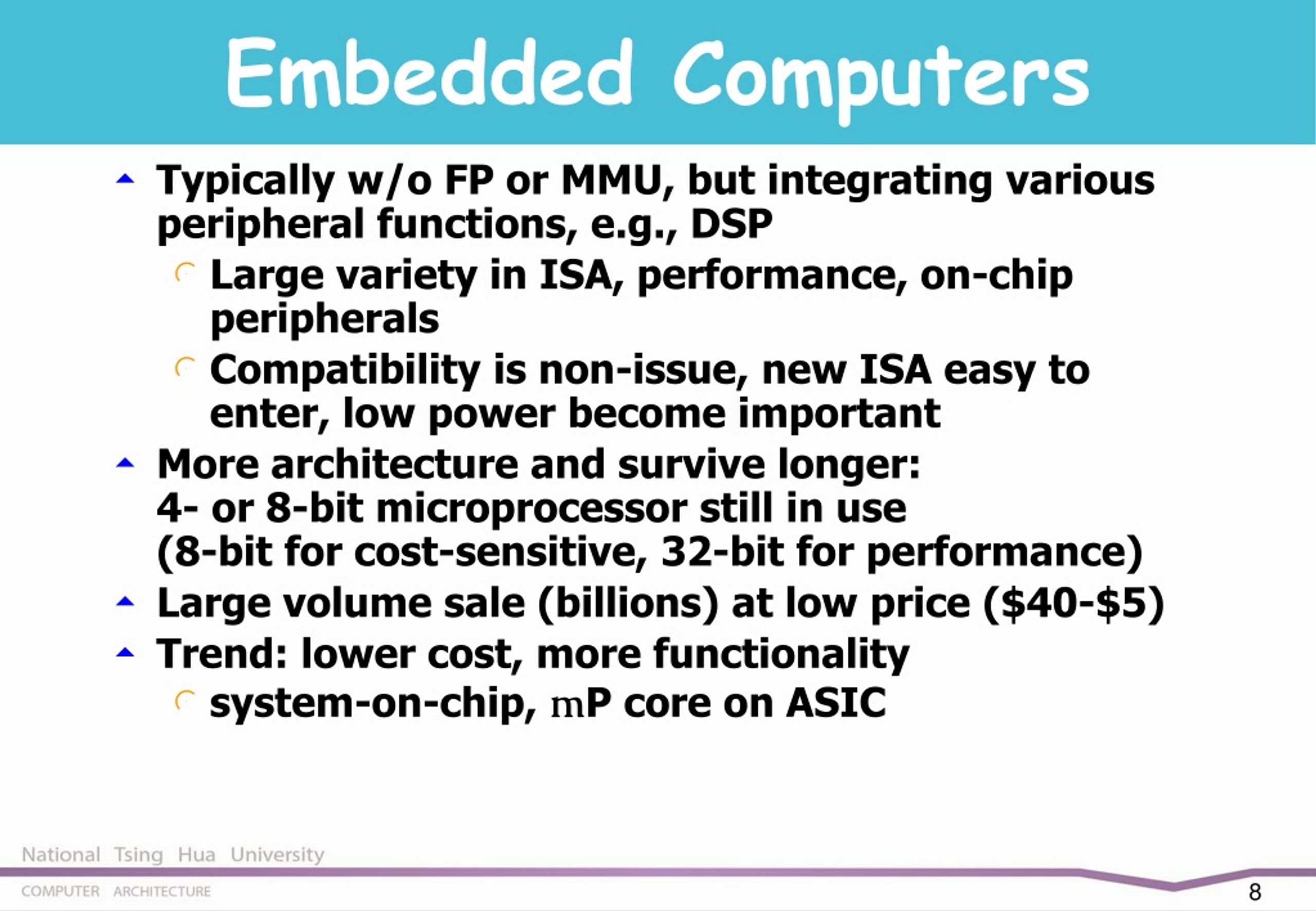 Embedded Computers

Typically w/o FP or MMU, but integrating various peripheral functions, e.g., DSP

Large variety in ISA, performance, on-chip peripherals

Compatibility is non-issue, new ISA easy to enter, low power become important

More architecture and survive longer: 4- or 8-bit microprocessor still in use (8-bit for cost-sensitive, 32-bit for performance)

Large volume sale (billions) at low price (\$40-\$5)

Trend: lower cost, more functionality

system-on-chip, mP core on ASIC

National Tsing Hua University

COMPUTER ARCHITECTURE

8